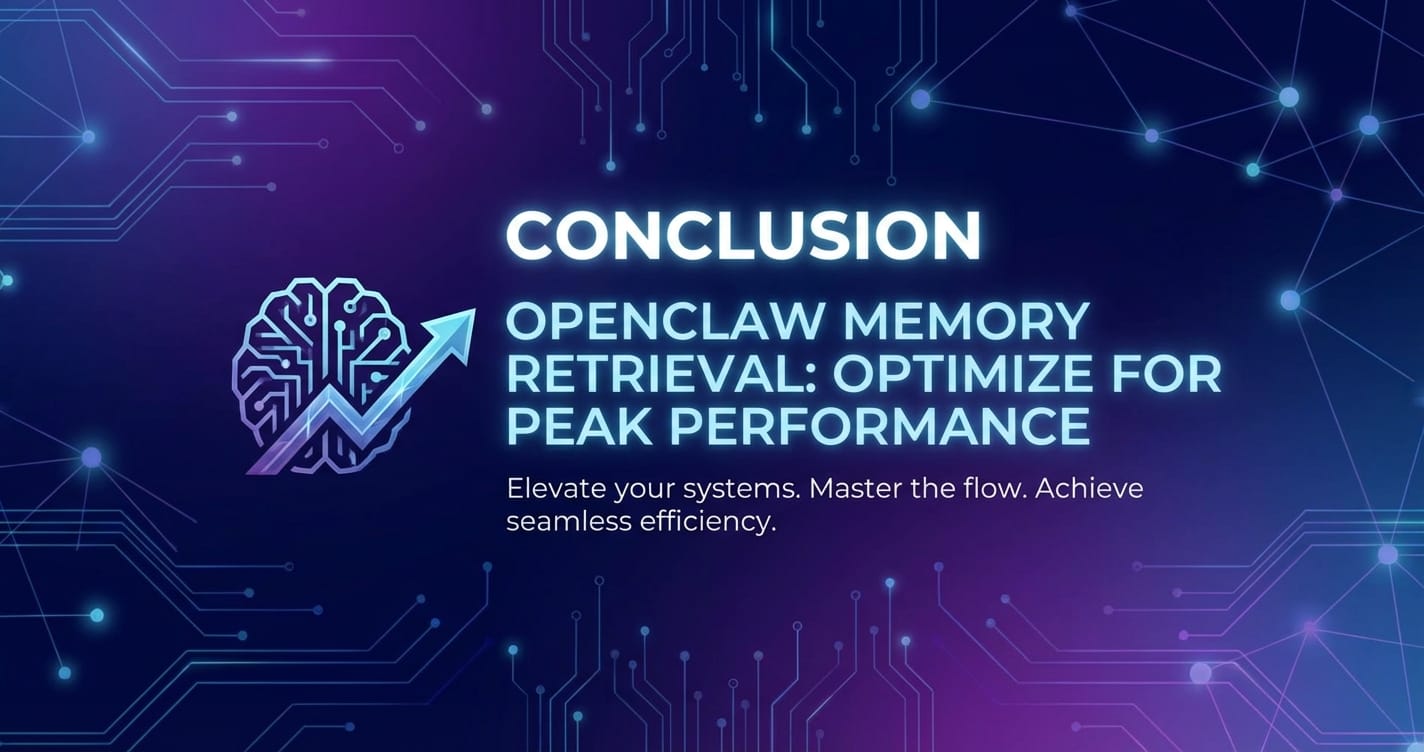 CONCLUSION

OPENCLAW MEMORY RETRIEVAL: OPTIMIZE FOR PEAK PERFORMANCE

Elevate your systems. Master the flow. Achieve seamless efficiency.